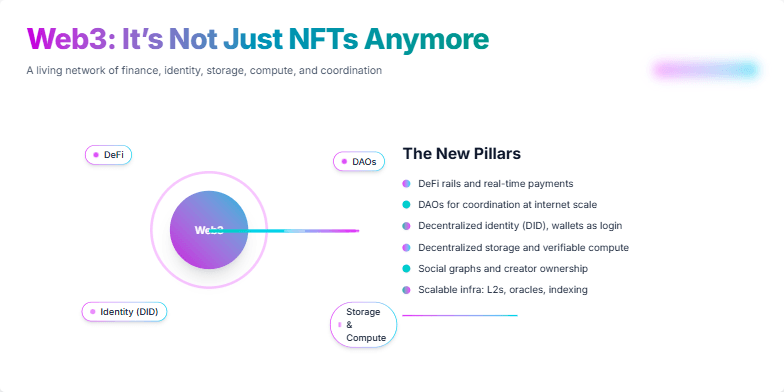 Web3: It's Not Just NFTs Anymore

A living network of finance, identity, storage, compute, and coordination

DeFi

DAOs

Web3

Identity (DID)

Storage & Compute

The New Pillars

DeFi rails and real-time payments

DAOs for coordination at internet scale

Decentralized identity (DID), wallets as login

Decentralized storage and verifiable compute

Social graphs and creator ownership

Scalable infra: L2s, oracles, indexing